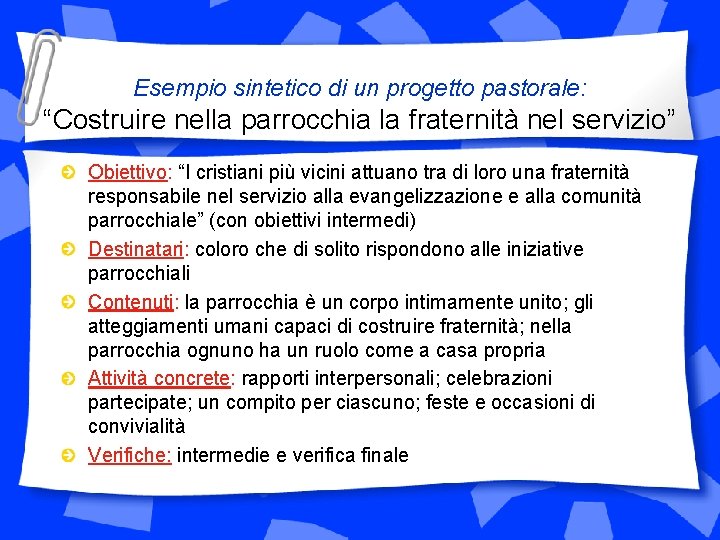 Esempio sintetico di un progetto pastorale:
“Costruire nella parrocchia la fraternità nel servizio”

Obiettivo: “I cristiani più vicini attuano tra di loro una fraternità responsabile nel servizio alla evangelizzazione e alla comunità parrocchiale” (con obiettivi intermedi)

Destinatari: coloro che di solito rispondono alle iniziative parrocchiali

Contenuti: la parrocchia è un corpo intimamente unito; gli atteggiamenti umani capaci di costruire fraternità; nella parrocchia ognuno ha un ruolo come a casa propria

Attività concrete: rapporti interpersonali; celebrazioni partecipate; un compito per ciascuno; feste e occasioni di convivialità

Verifiche: intermedie e verifica finale